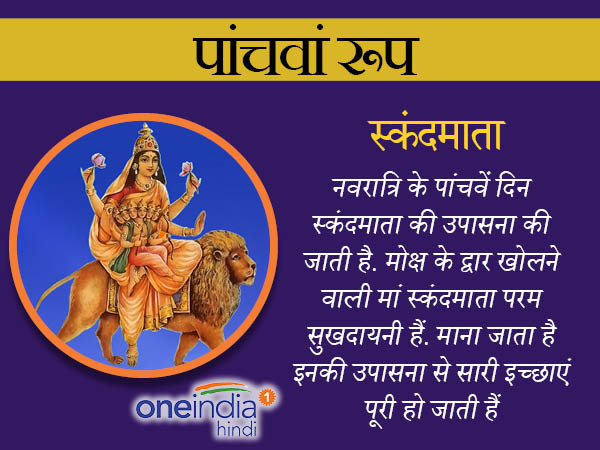 पांचवां रूप

स्कंदमाता

नवरात्रि के पांचवें दिन स्कंदमाता की उपासना की जाती है. मोक्ष के द्वार खोलने वाली मां स्कंदमाता परम सुखदायनी हैं. माना जाता है इनकी उपासना से सारी इच्छाएं पूरी हो जाती हैं

oneindia 1 hindi